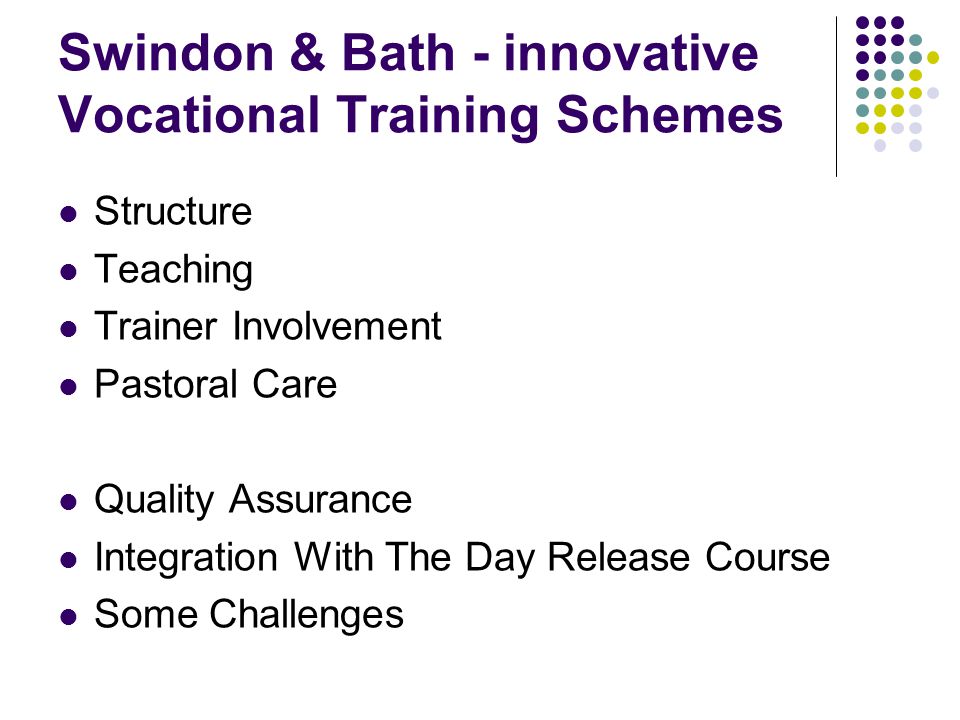 Swindon & Bath - innovative Vocational Training Schemes

- Structure
- Teaching
- Trainer Involvement
- Pastoral Care

- Quality Assurance
- Integration With The Day Release Course
- Some Challenges